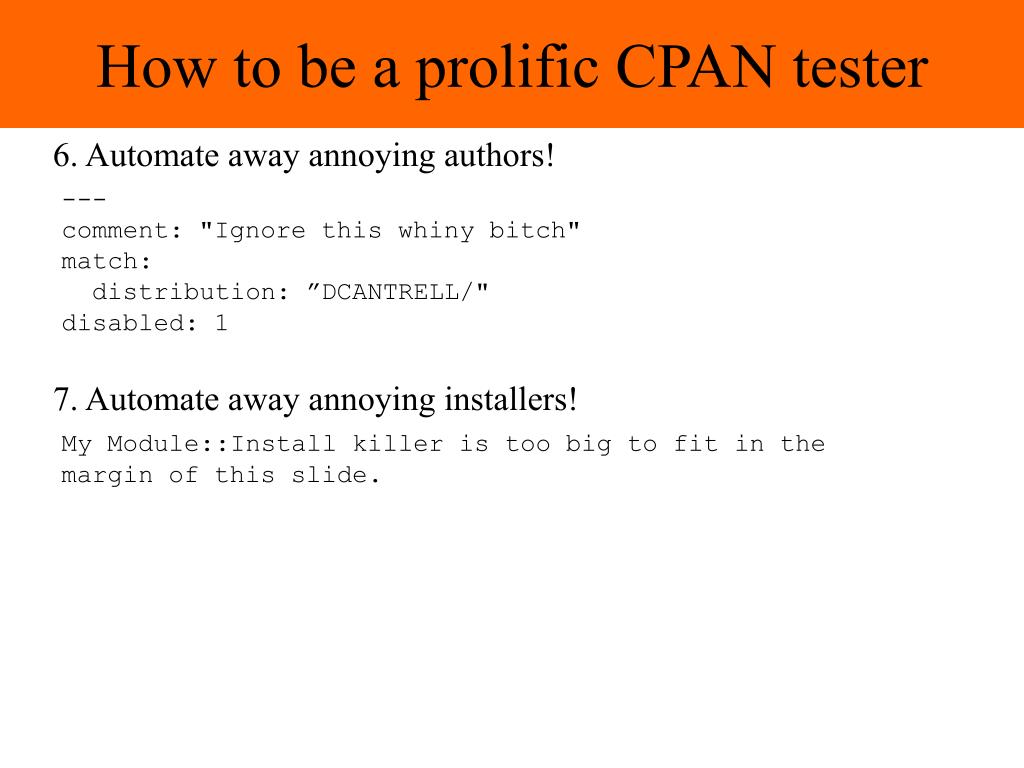 How to be a prolific CPAN tester

6. Automate away annoying authors!

---
comment: "Ignore this whiny bitch"
match:
  distribution: ”DCANTRELL/"
disabled: 1

7. Automate away annoying installers!

My Module::Install killer is too big to fit in the margin of this slide.